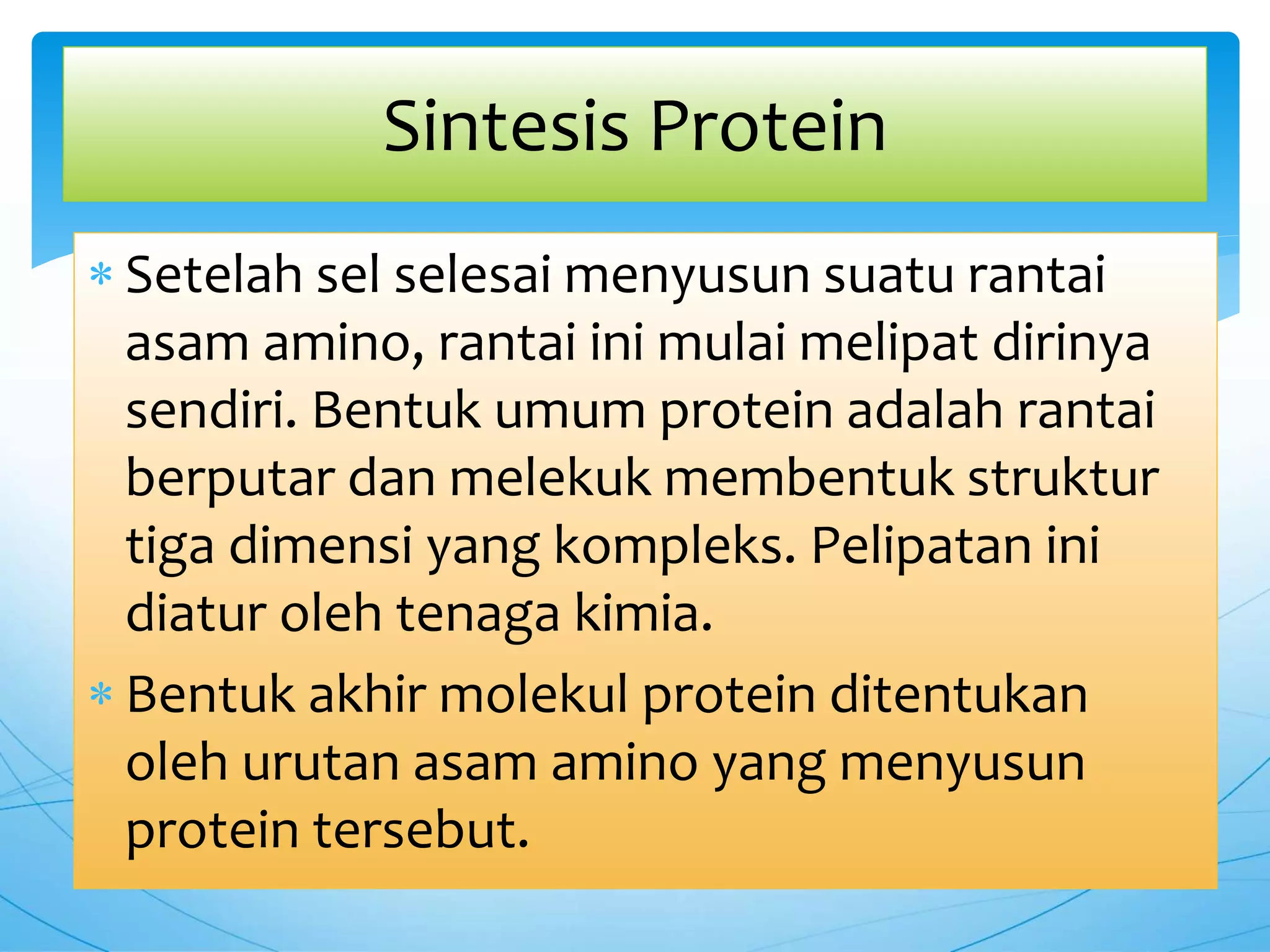 Sintesis Protein

* Setelah sel selesai menyusun suatu rantai asam amino, rantai ini mulai melipat dirinya sendiri. Bentuk umum protein adalah rantai berputar dan melekuk membentuk struktur tiga dimensi yang kompleks. Pelipatan ini diatur oleh tenaga kimia.
* Bentuk akhir molekul protein ditentukan oleh urutan asam amino yang menyusun protein tersebut.